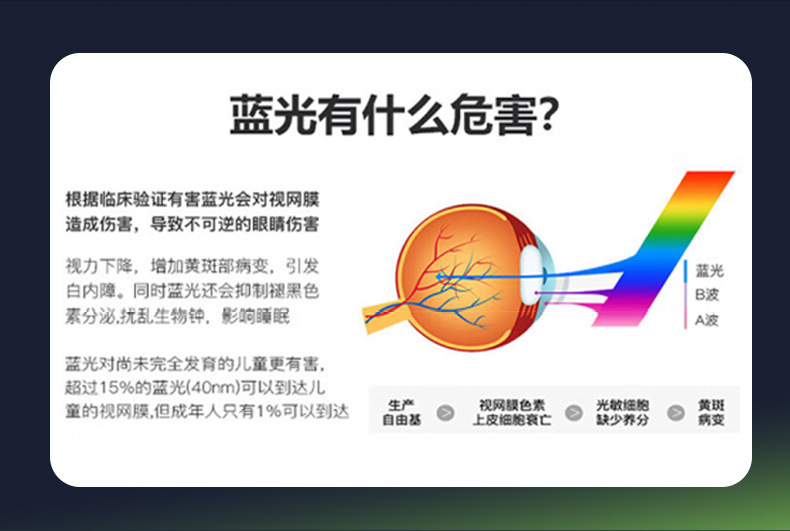 蓝光有什么危害?

根据临床验证有害蓝光会对视网膜造成伤害，导致不可逆的眼睛伤害

视力下降，增加黄斑部病变，引发白内障。同时蓝光还会抑制褪黑色素分泌,扰乱生物钟，影响睡眠

蓝光对尚未完全发育的儿童更有害，超过15%的蓝光(40nm)可以到达儿童的视网膜,但成年人只有1%可以到达

蓝光
B波
A波

生产自由基 > 视网膜色素上皮细胞衰亡 > 光敏细胞缺少养分 > 黄斑病变